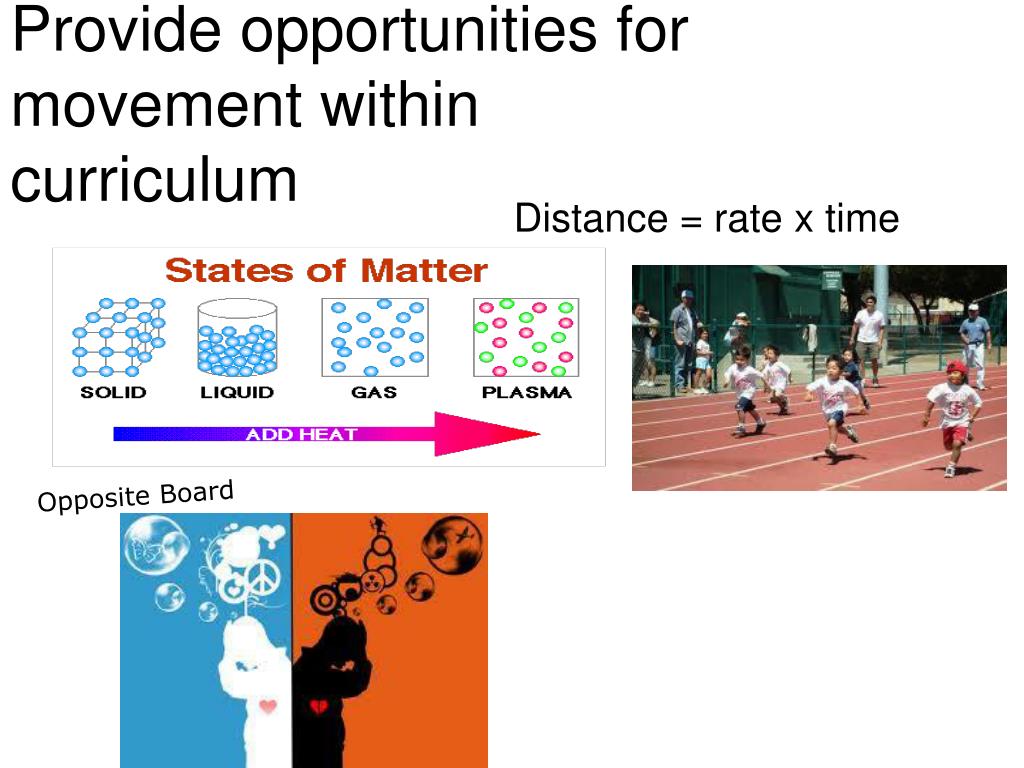 Provide opportunities for movement within curriculum

Distance = rate x time

States of Matter

SOLID LIQUID GAS PLASMA

ADD HEAT

Opposite Board